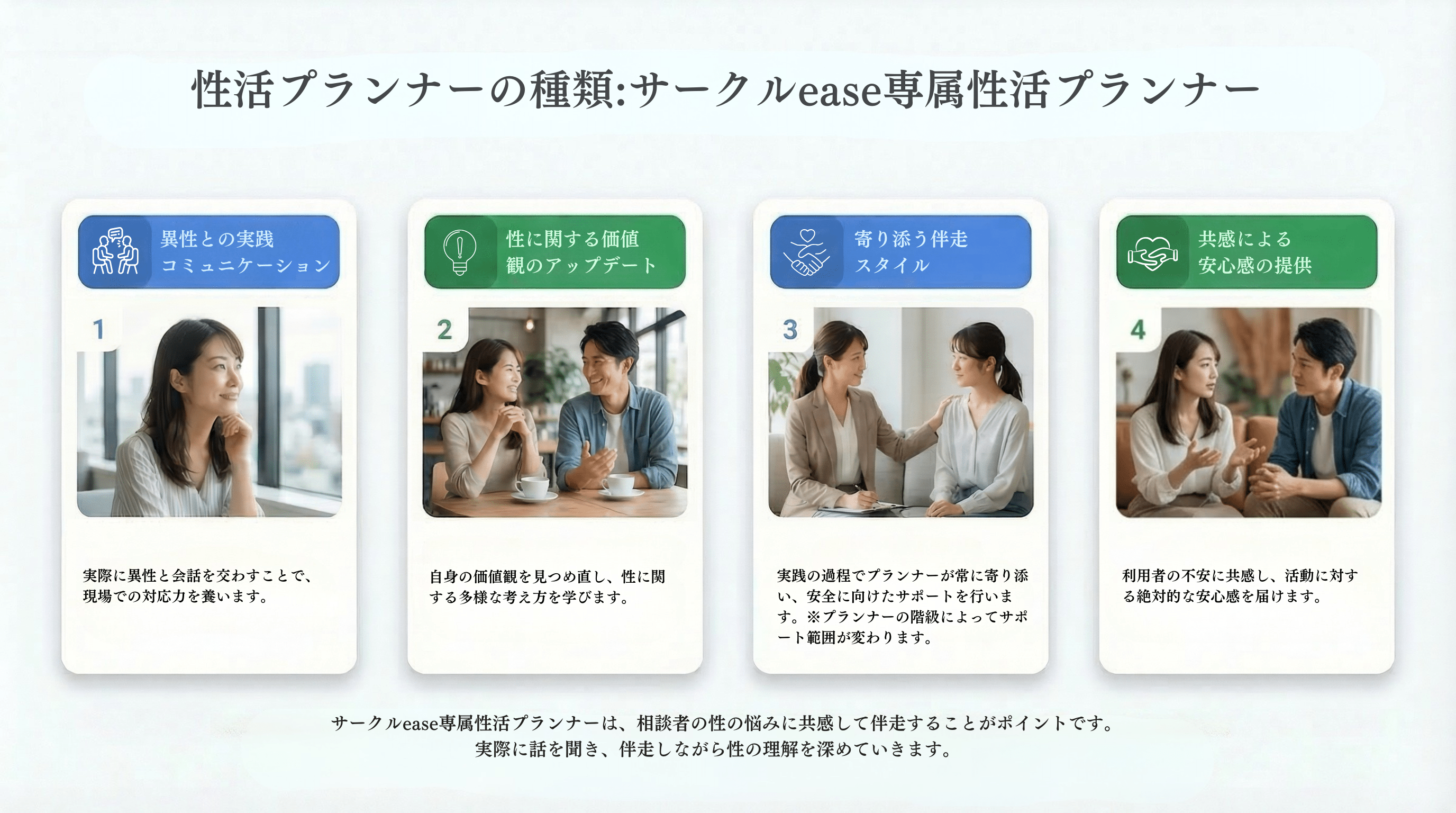 性活プランナーの種類:サークルease専属性活プランナー

異性との実践コミュニケーション

1

実際に異性と会話を交わすことで、現場での対応力を養います。

性に関する価値観のアップデート

2

自身の価値観を見つめ直し、性に関する多様な考え方を学びます。

寄り添う伴走スタイル

3

実践の過程でプランナーが常に寄り添い、安全に向けたサポートを行います。※プランナーの階級によってサポート範囲が変わります。

共感による安心感の提供

4

利用者の不安に共感し、活動に対する絶対的な安心感を届けます。

サークルease専属性活プランナーは、相談者の性の悩みに共感して伴走することがポイントです。
実際に話を聞き、伴走しながら性の理解を深めていきます。